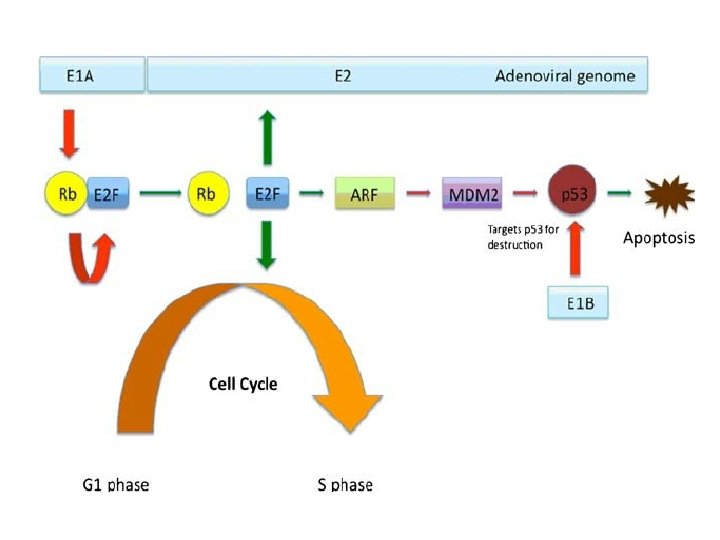 E1A

E2

Adenoviral genome

Rb

E2F

Rb

E2F

ARF

MDM2

p53

Targets p53 for destruction

Apoptosis

E1B

Cell Cycle

G1 phase

S phase